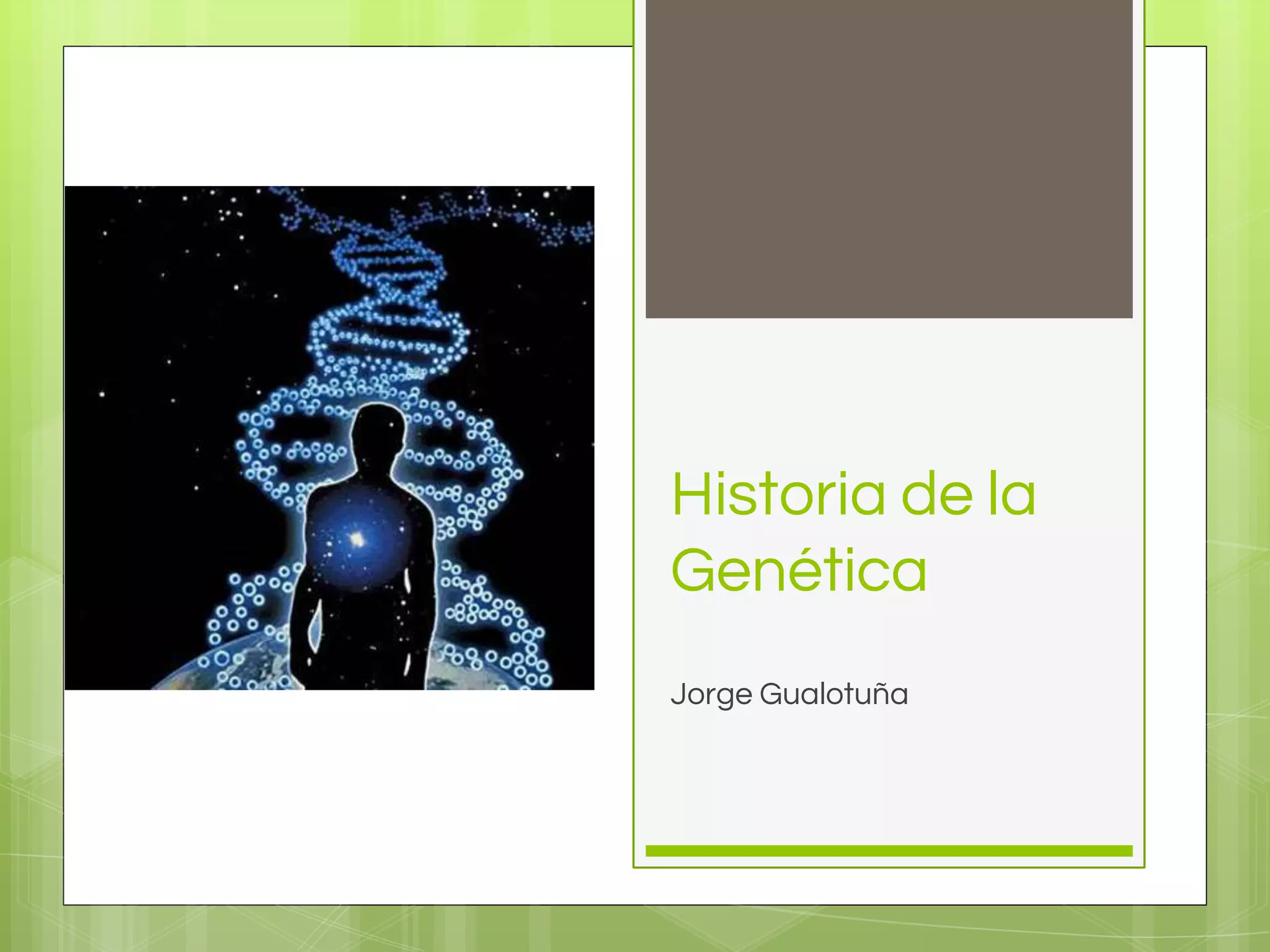 Historia de la Genética

Jorge Gualotuña